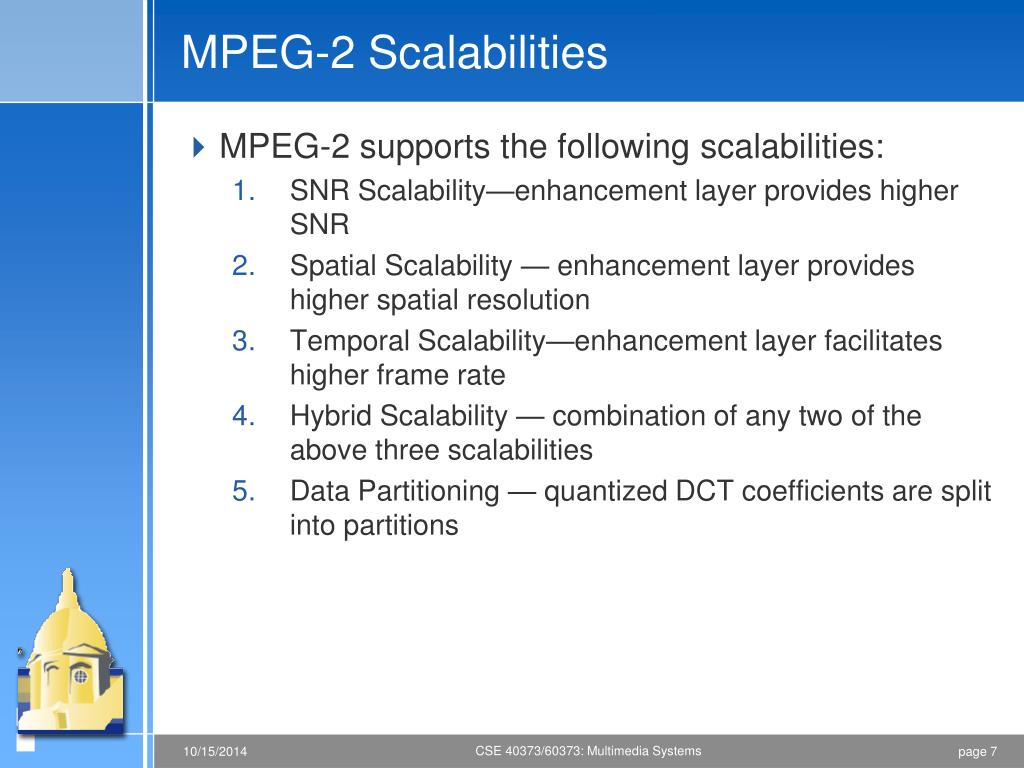 MPEG-2 Scalabilities

MPEG-2 supports the following scalabilities:

1. SNR Scalability—enhancement layer provides higher SNR
2. Spatial Scalability — enhancement layer provides higher spatial resolution
3. Temporal Scalability—enhancement layer facilitates higher frame rate
4. Hybrid Scalability — combination of any two of the above three scalabilities
5. Data Partitioning — quantized DCT coefficients are split into partitions

10/15/2014

CSE 40373/60373: Multimedia Systems

page 7